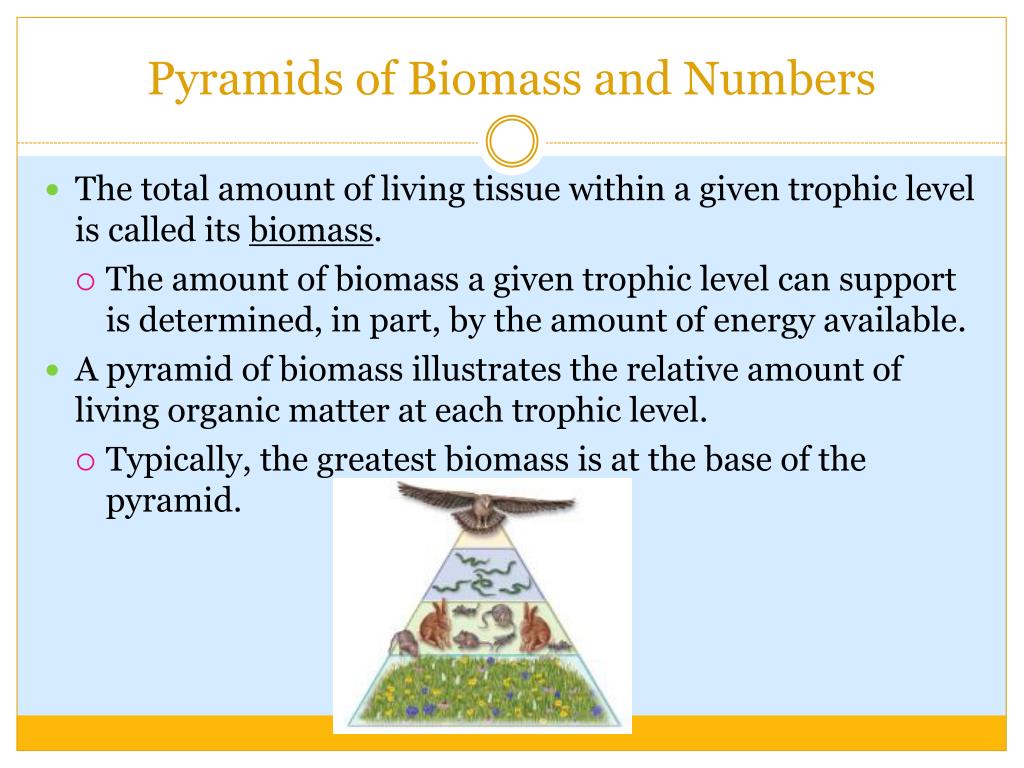 Pyramids of Biomass and Numbers

The total amount of living tissue within a given trophic level is called its biomass.

The amount of biomass a given trophic level can support is determined, in part, by the amount of energy available.

A pyramid of biomass illustrates the relative amount of living organic matter at each trophic level.

Typically, the greatest biomass is at the base of the pyramid.